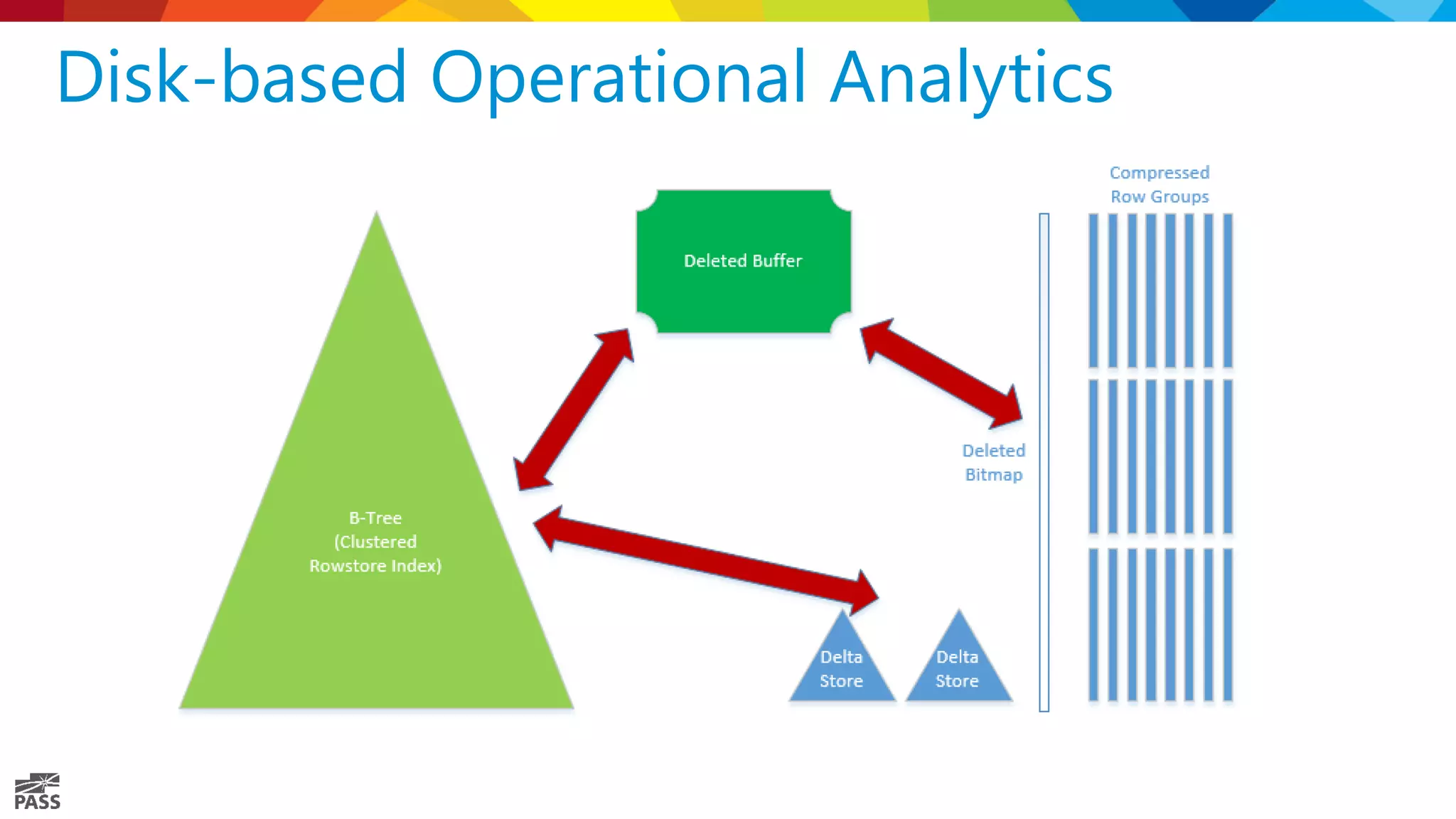 Disk-based Operational Analytics

Compressed Row Groups

Deleted Buffer

Deleted Bitmap

B-Tree (Clustered Rowstore Index)

Delta Store

Delta Store

PASS